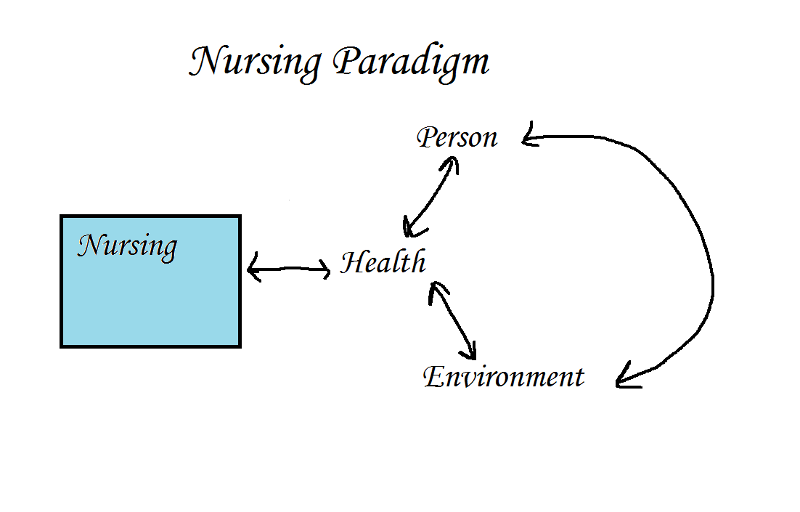 Nursing Paradigm

Person

Nursing

Health

Environment